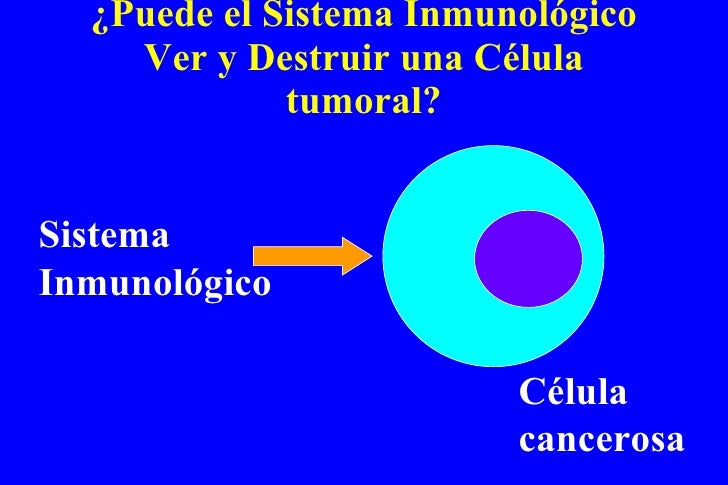 ¿Puede el Sistema Inmunológico Ver y Destruir una Célula tumoral?

Sistema Inmunológico

Célula cancerosa